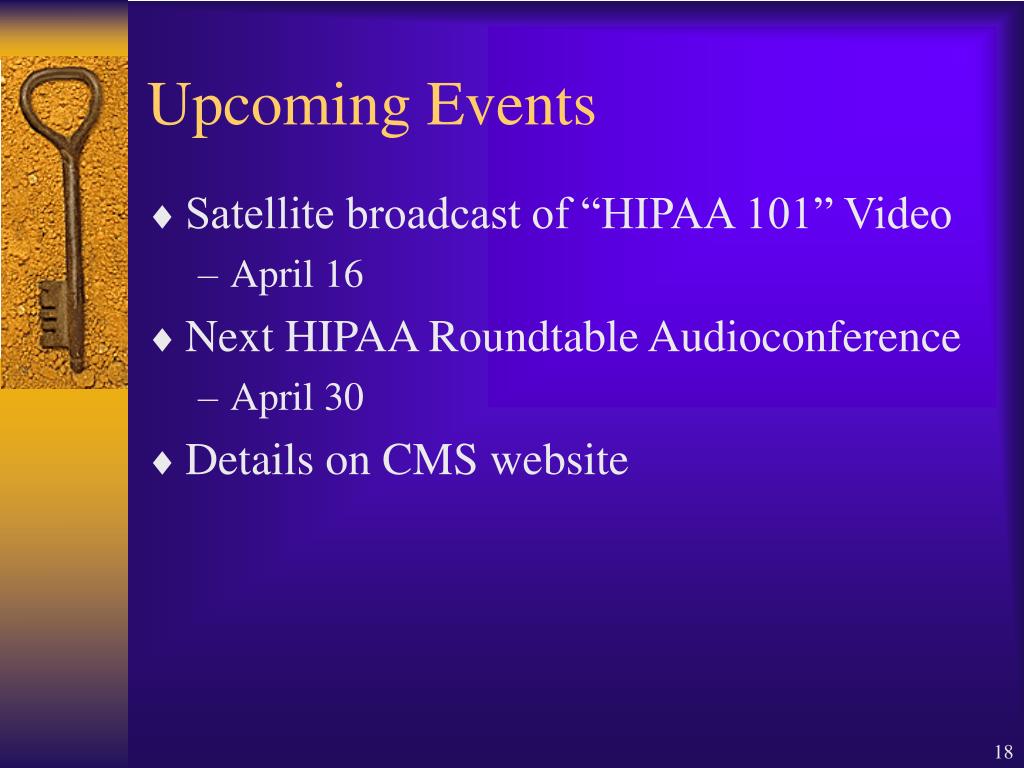 Upcoming Events

♦ Satellite broadcast of “HIPAA 101” Video
– April 16

♦ Next HIPAA Roundtable Audioconference
– April 30

♦ Details on CMS website

18